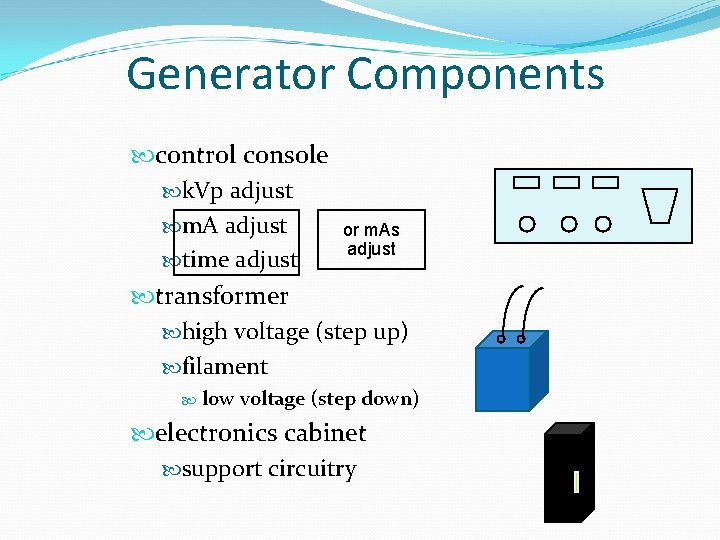 Generator Components

control console

kVp adjust

mA adjust

time adjust

or mAs adjust

transformer

high voltage (step up)

filament

low voltage (step down)

electronics cabinet

support circuitry